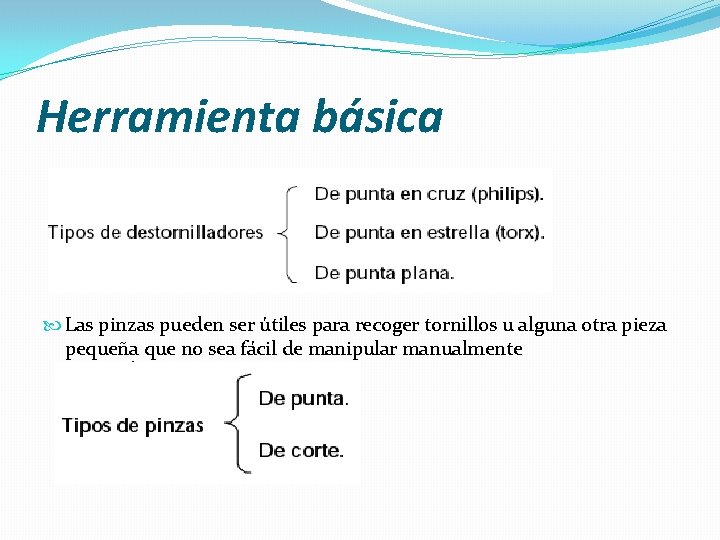 Herramienta básica

Tipos de destornilladores
De punta en cruz (philips).
De punta en estrella (torx).
De punta plana.

Las pinzas pueden ser útiles para recoger tornillos u alguna otra pieza pequeña que no sea fácil de manipular manualmente

Tipos de pinzas
De punta.
De corte.